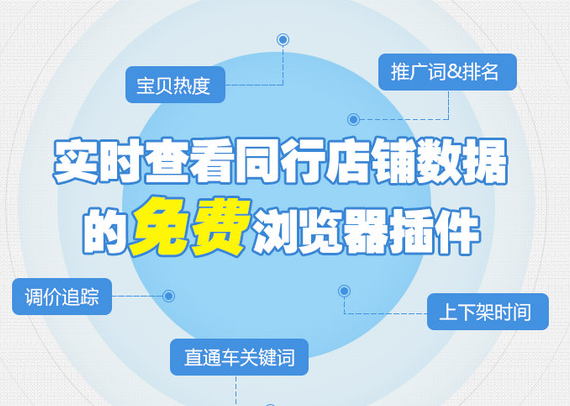 宝贝热度

推广词&排名

实时查看同行店铺数据的免费浏览器插件

调价追踪

上下架时间

直通车关键词